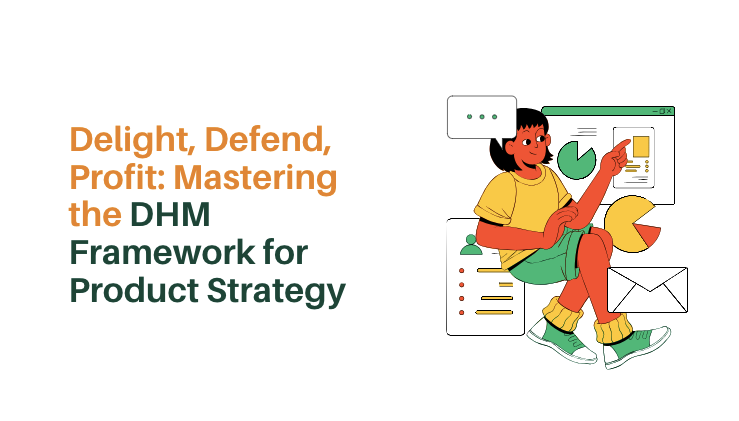 Delight, Defend, Profit: Mastering the DHM Framework for Product Strategy